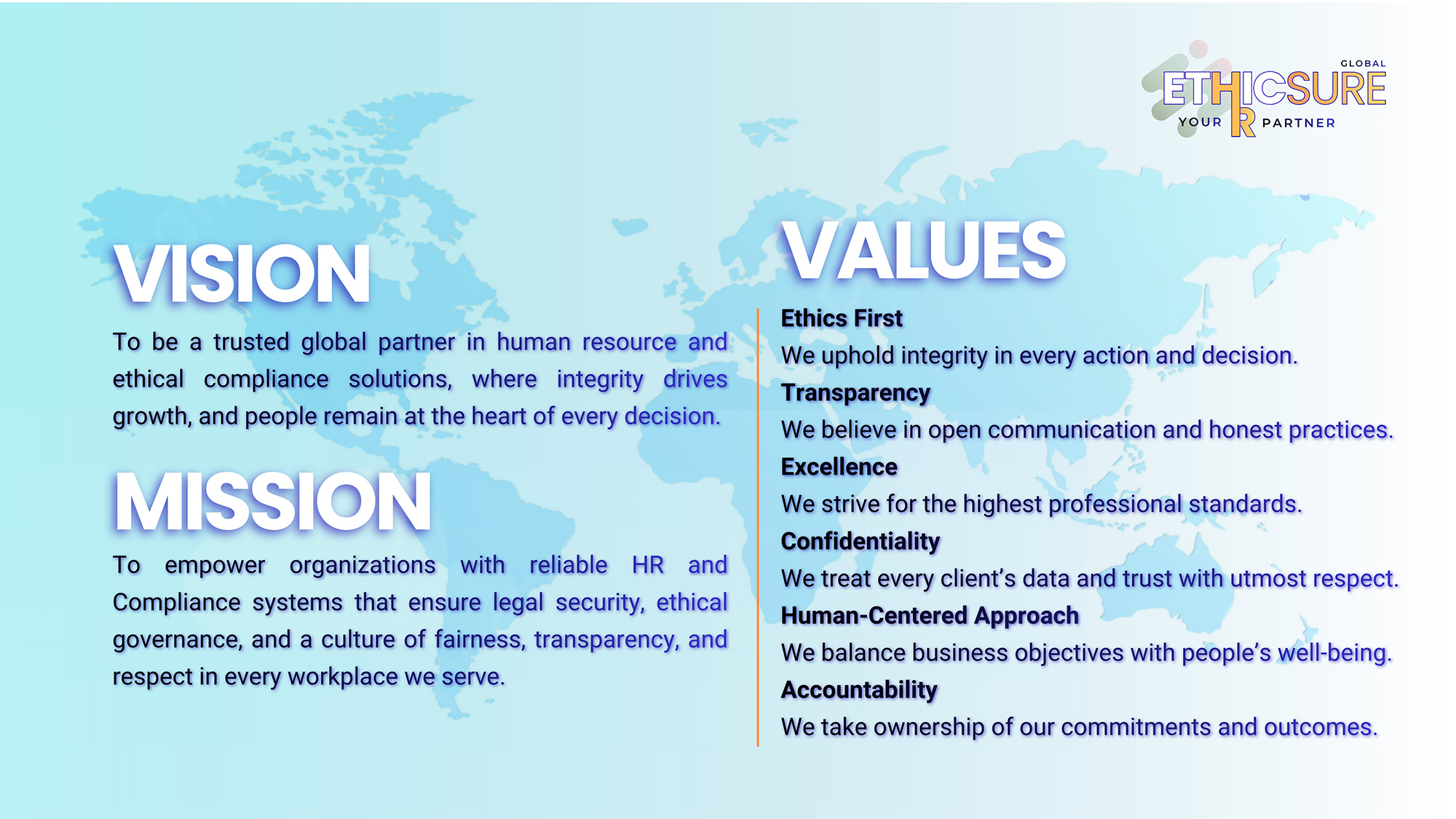 GLOBAL
ETHICSURE
YOUR HR PARTNER

VISION

To be a trusted global partner in human resource and ethical compliance solutions, where integrity drives growth, and people remain at the heart of every decision.

MISSION

To empower organizations with reliable HR and Compliance systems that ensure legal security, ethical governance, and a culture of fairness, transparency, and respect in every workplace we serve.

VALUES

Ethics First
We uphold integrity in every action and decision.

Transparency
We believe in open communication and honest practices.

Excellence
We strive for the highest professional standards.

Confidentiality
We treat every client's data and trust with utmost respect.

Human-Centered Approach
We balance business objectives with people's well-being.

Accountability
We take ownership of our commitments and outcomes.